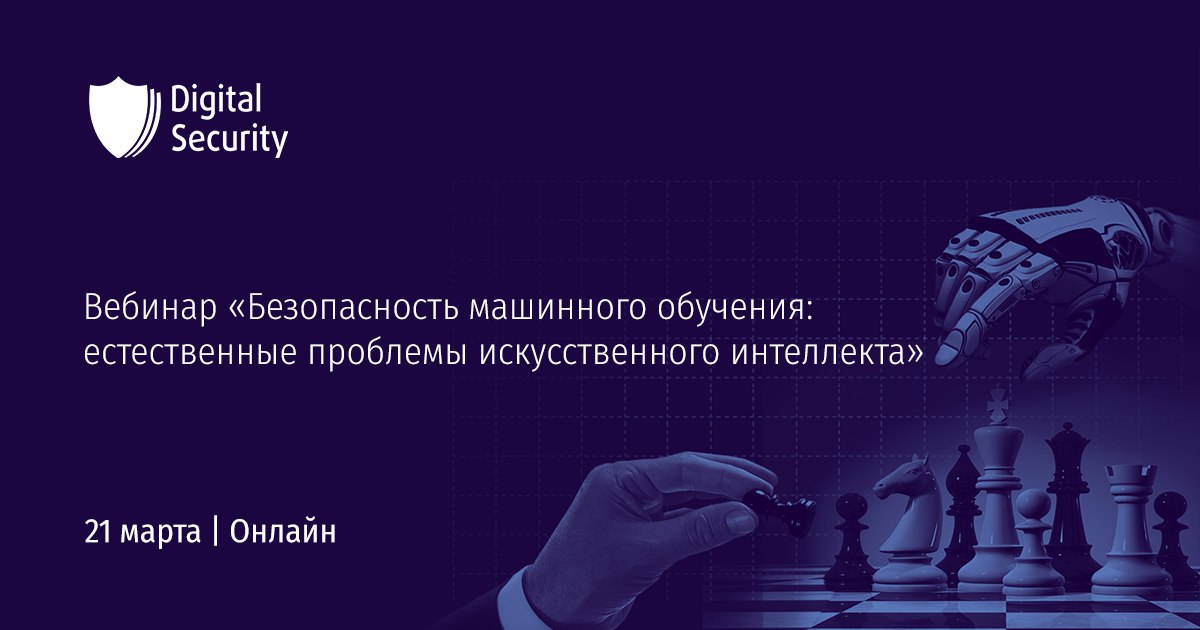 Digital Security

Вебинар «Безопасность машинного обучения: естественные проблемы искусственного интеллекта»

21 марта | Онлайн